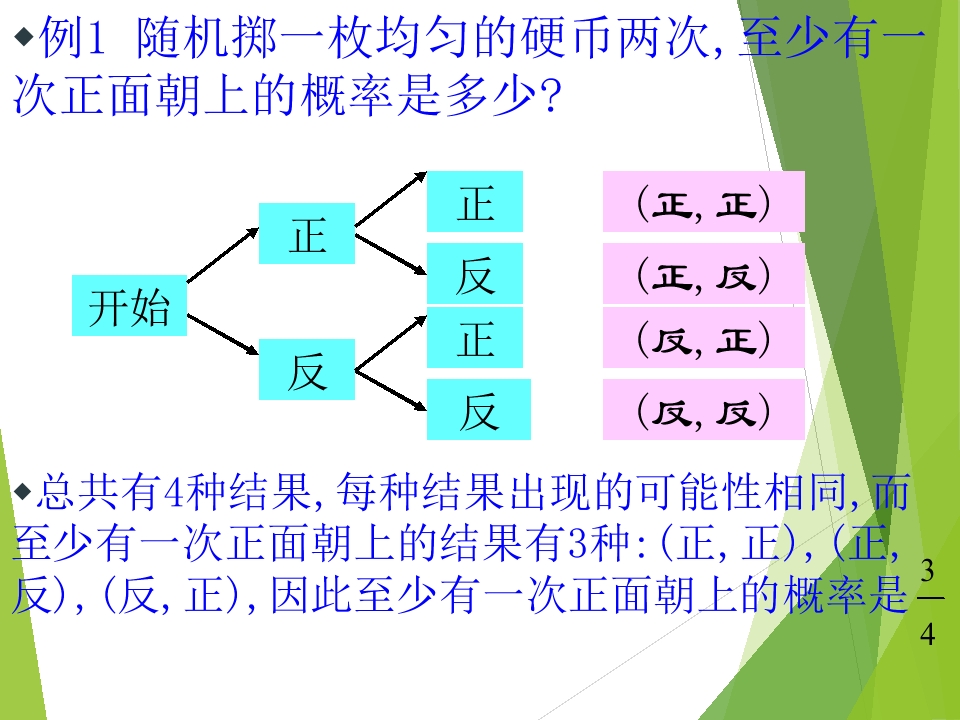 ◆例1 随机掷一枚均匀的硬币两次,至少有一次正面朝上的概率是多少?

开始

正

反

正

反

正

反

(正,正)

(正,反)

(反,正)

(反,反)

◆总共有4种结果,每种结果出现的可能性相同,而至少有一次正面朝上的结果有3种:(正,正),(正,反),(反,正),因此至少有一次正面朝上的概率是$\frac{3}{4}$